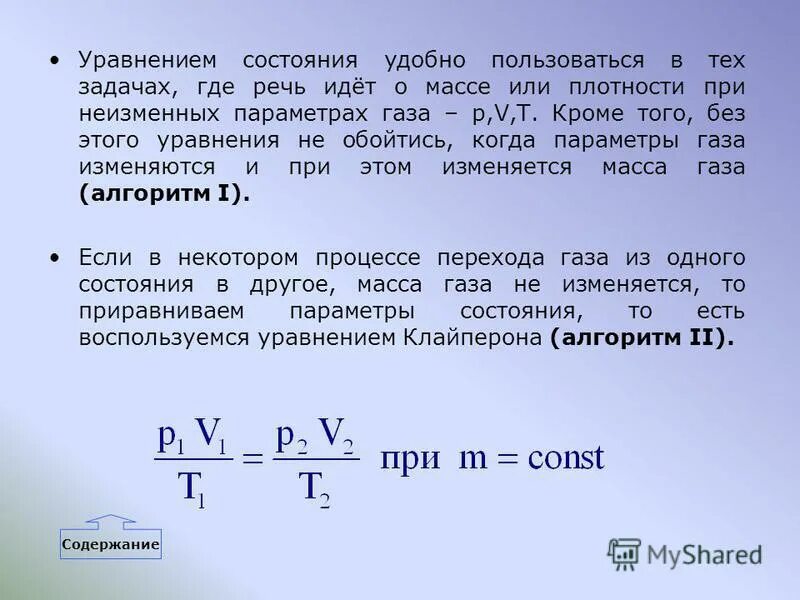 • Уравнением состояния удобно пользоваться в тех задачах, где речь идёт о массе или плотности при неизменных параметрах газа – p,V,T. Кроме того, без этого уравнения не обойтись, когда параметры газа изменяются и при этом изменяется масса газа **(алгоритм I).**

• Если в некотором процессе перехода газа из одного состояния в другое, масса газа не изменяется, то приравниваем параметры состояния, то есть воспользуемся уравнением Клайперона **(алгоритм II).**

$\frac{p_1 V_1}{T_1} = \frac{p_2 V_2}{T_2}$ при $m = const$

Содержание

MyShared